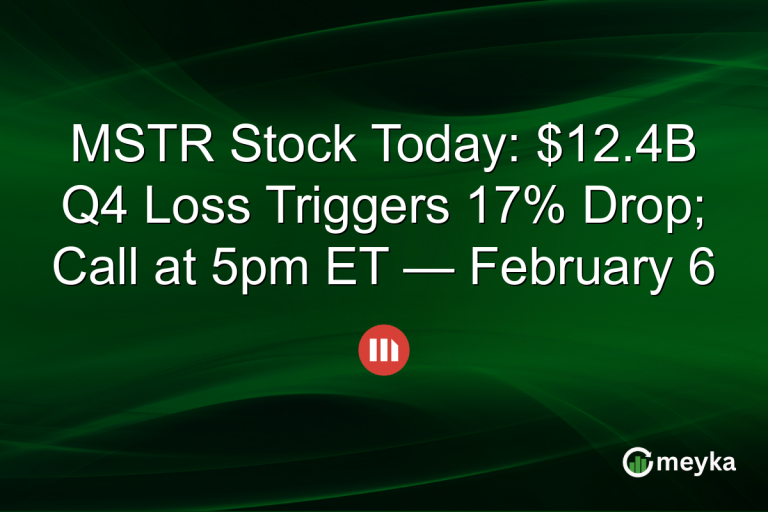 MSTR Stock Today: \$12.4B Q4 Loss Triggers 17% Drop; Call at 5pm ET — February 6

meyka